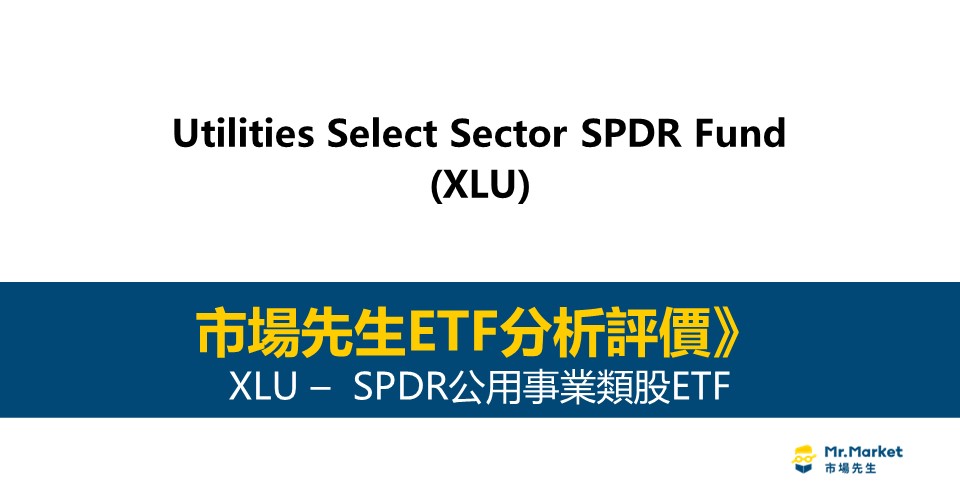 Utilities Select Sector SPDR Fund (XLU)

市場先生ETF分析評價》

XLU – SPDR公用事業類股ETF

Mr.Market
市場先生